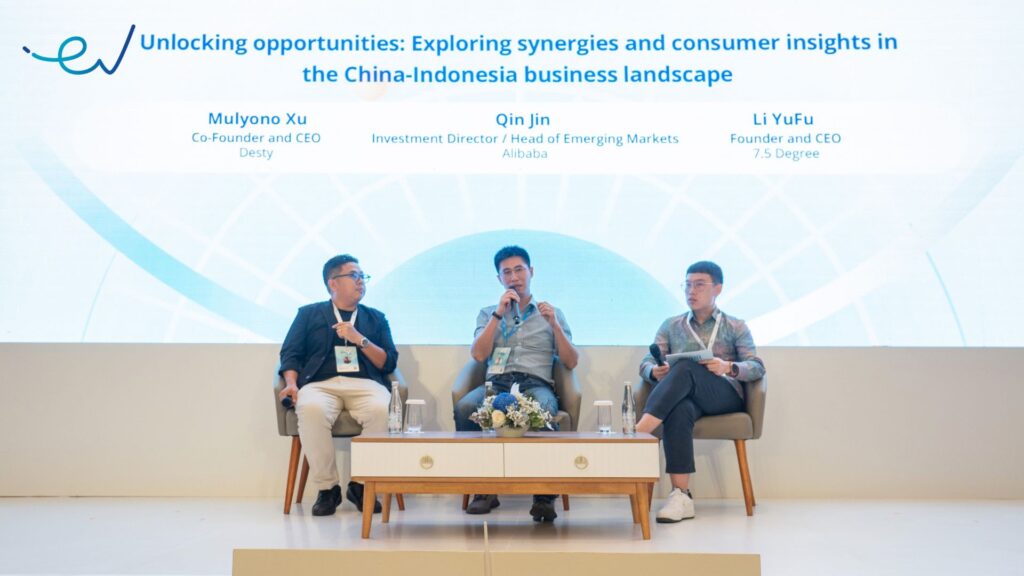 Unlocking opportunities: Exploring synergies and consumer insights in the China-Indonesia business landscape

Mulyono Xu
Co-Founder and CEO
Desty

Qin Jin
Investment Director / Head of Emerging Markets
Alibaba

Li YuFu
Founder and CEO
7.5 Degree